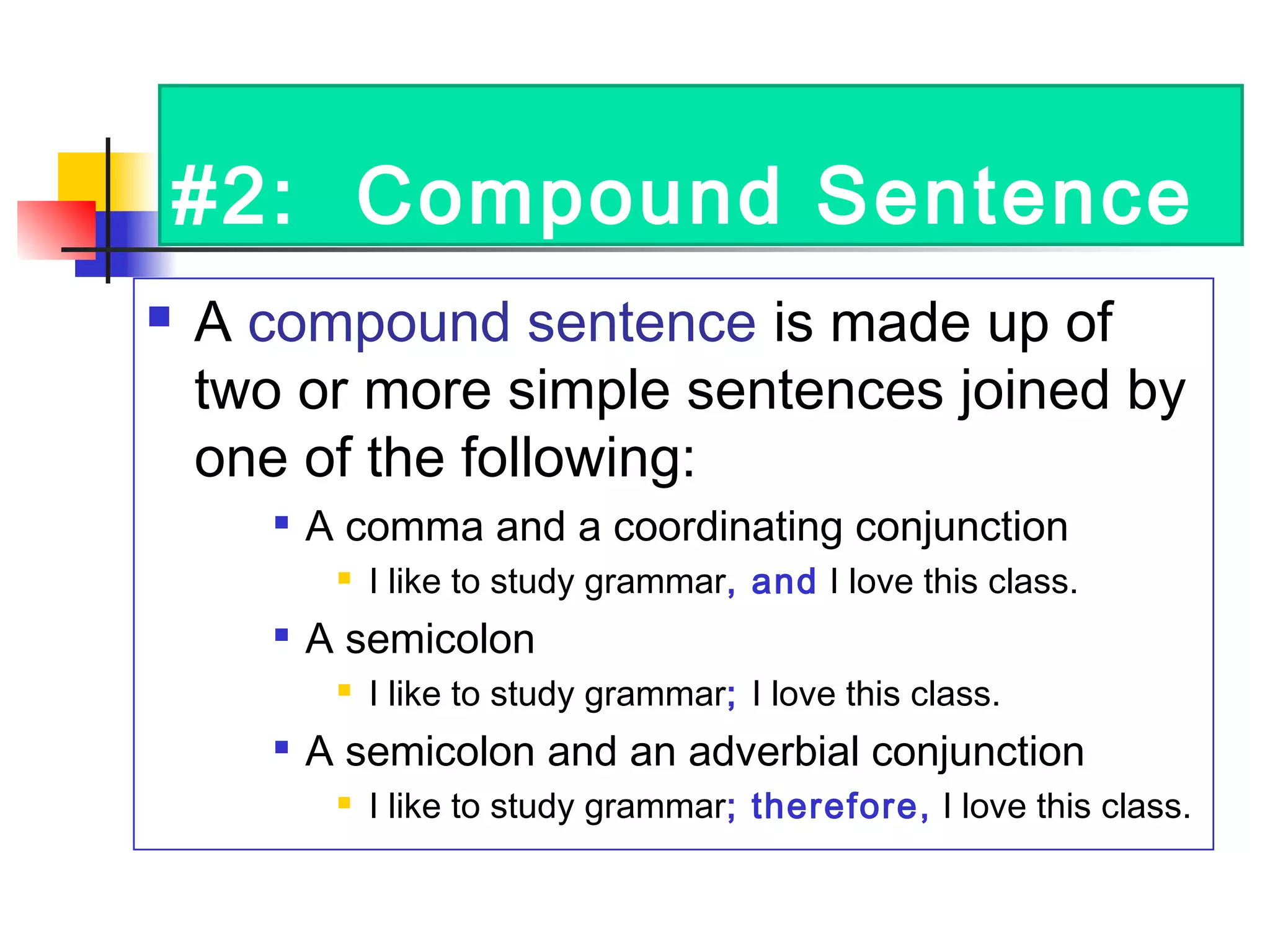 #2: Compound Sentence

A compound sentence is made up of two or more simple sentences joined by one of the following:

A comma and a coordinating conjunction

I like to study grammar, and I love this class.

A semicolon

I like to study grammar; I love this class.

A semicolon and an adverbial conjunction

I like to study grammar; therefore, I love this class.